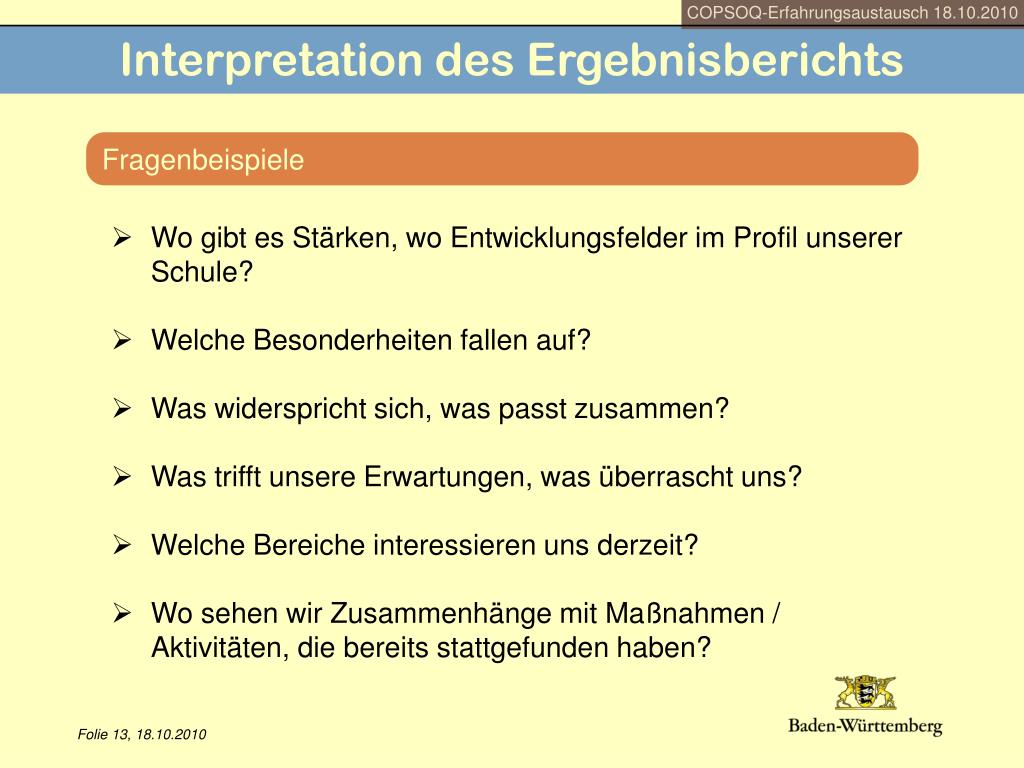 COPSOQ-Erfahrungsaustausch 18.10.2010

Interpretation des Ergebnisberichts

Fragenbeispiele

➢ Wo gibt es Stärken, wo Entwicklungsfelder im Profil unserer Schule?

➢ Welche Besonderheiten fallen auf?

➢ Was widerspricht sich, was passt zusammen?

➢ Was trifft unsere Erwartungen, was überrascht uns?

➢ Welche Bereiche interessieren uns derzeit?

➢ Wo sehen wir Zusammenhänge mit Maßnahmen / Aktivitäten, die bereits stattgefunden haben?

Folie 13, 18.10.2010

Baden-Württemberg